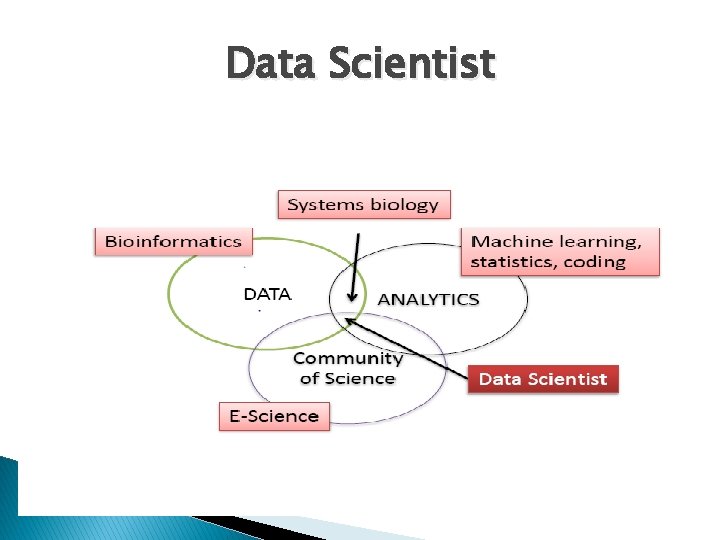 Data Scientist

Systems biology

Bioinformatics

Machine learning, statistics, coding

DATA

ANALYTICS

Community of Science

Data Scientist

E-Science